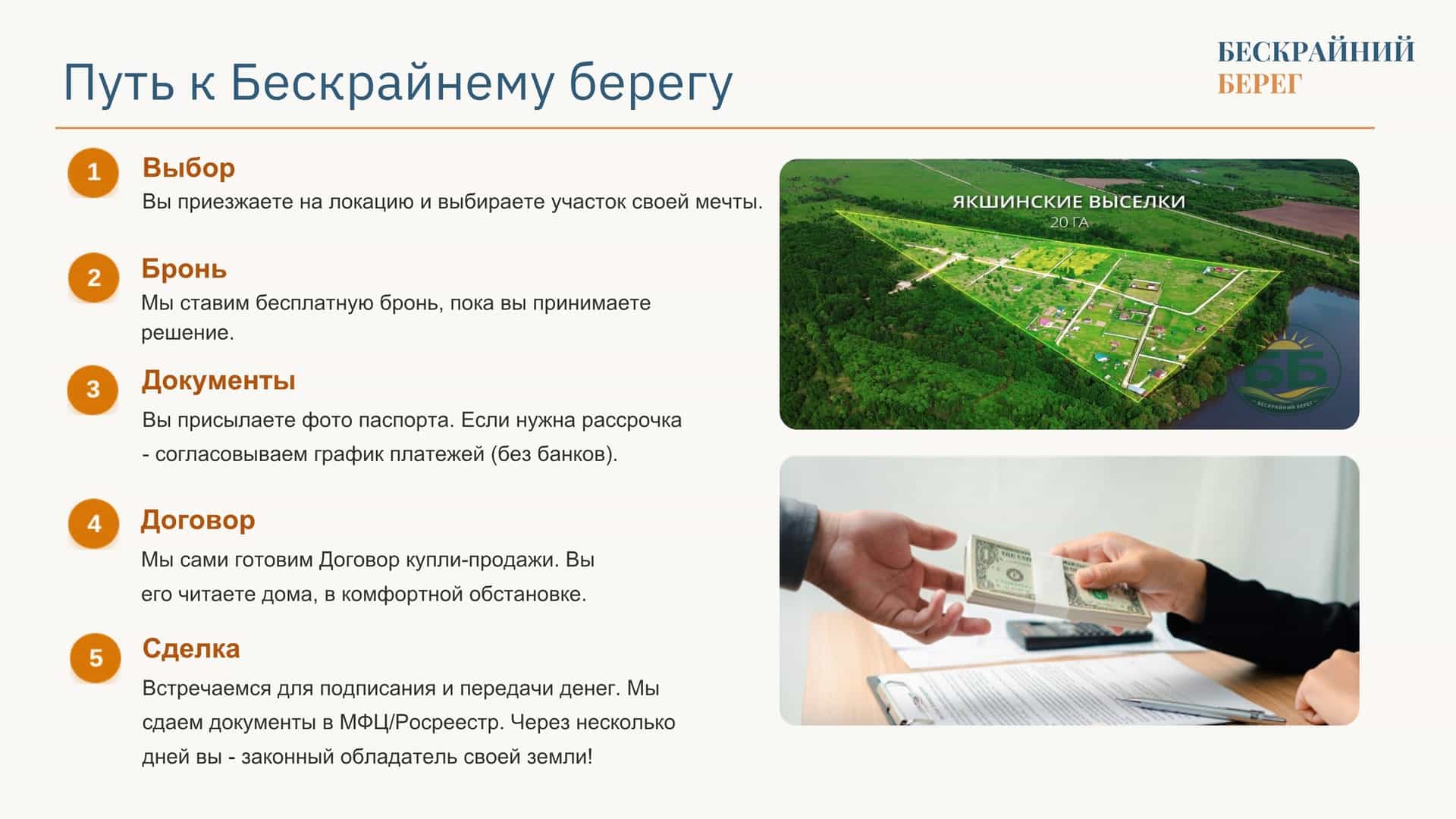 Путь к Бескрайнему берегу

БЕСКРАЙНИЙ
БЕРЕГ

1 Выбор
Вы приезжаете на локацию и выбираете участок своей мечты.

2 Бронь
Мы ставим бесплатную бронь, пока вы принимаете решение.

3 Документы
Вы присылаете фото паспорта. Если нужна рассрочка - согласовываем график платежей (без банков).

4 Договор
Мы сами готовим Договор купли-продажи. Вы его читаете дома, в комфортной обстановке.

5 Сделка
Встречаемся для подписания и передачи денег. Мы сдаем документы в МФЦ/Росреестр. Через несколько дней вы - законный обладатель своей земли!

ЯКШИНСКИЕ ВЫСЕЛКИ
20 ГА

ББ
БЕСКРАЙНИЙ БЕРЕГ